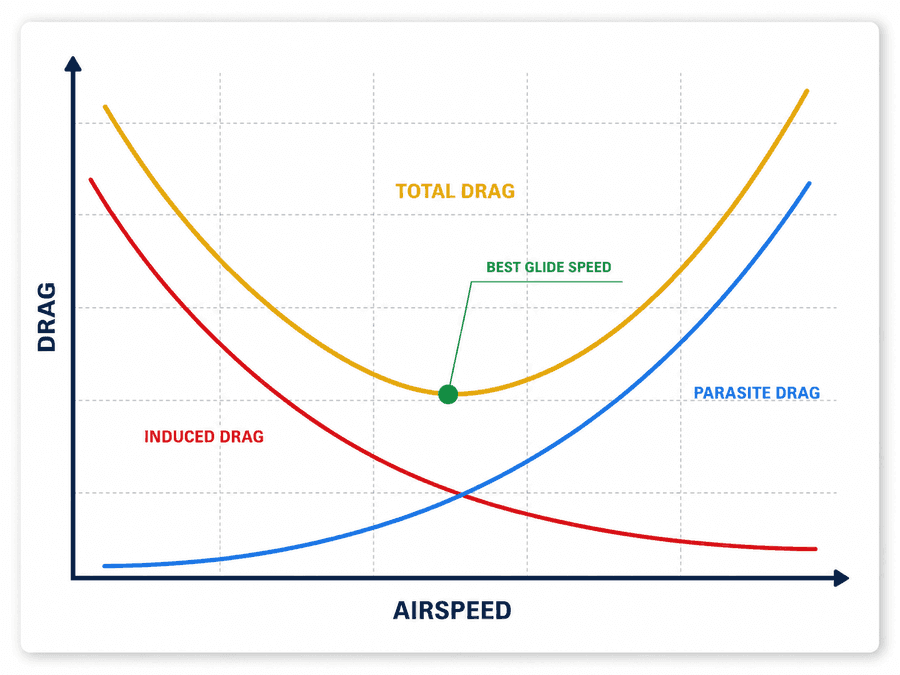 DRAG

TOTAL DRAG

BEST GLIDE SPEED

PARASITE DRAG

INDUCED DRAG

AIRSPEED